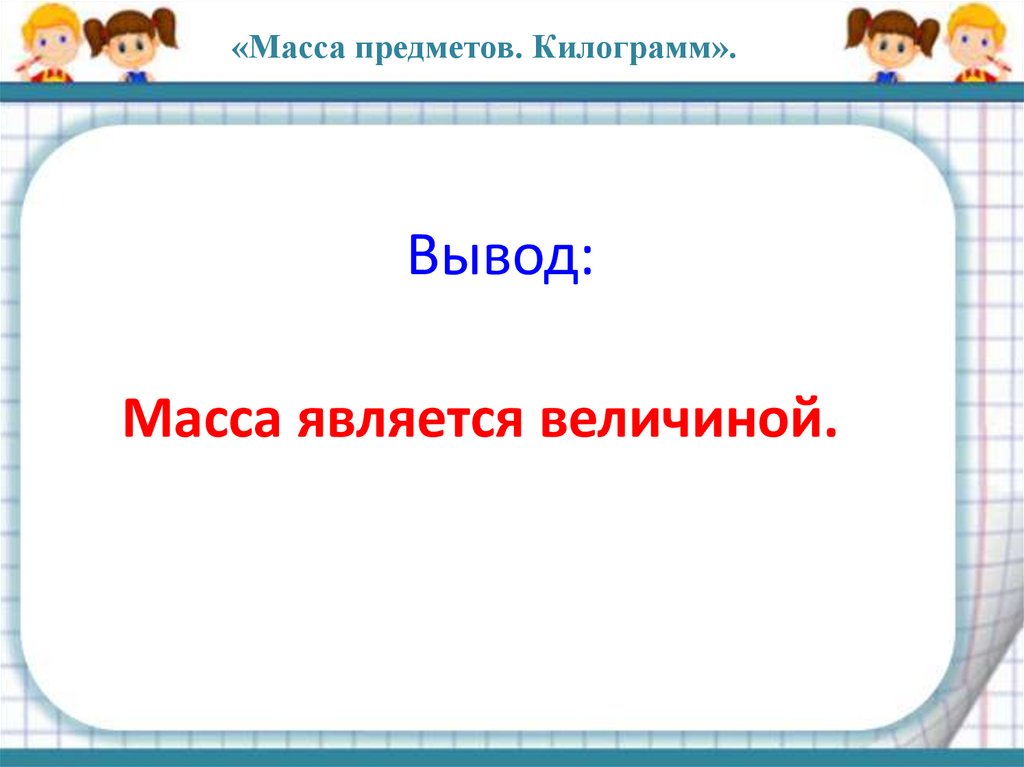 «Масса предметов. Килограмм».

Вывод:

Масса является величиной.